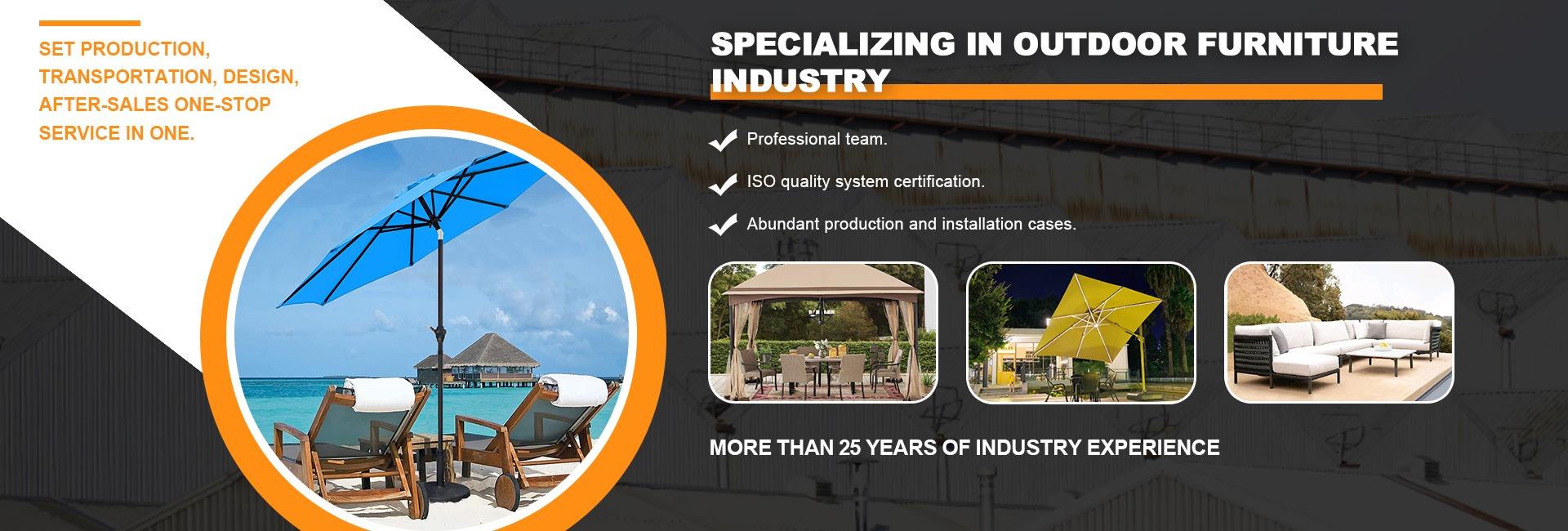 SET PRODUCTION, TRANSPORTATION, DESIGN, AFTER-SALES ONE-STOP SERVICE IN ONE.

SPECIALIZING IN OUTDOOR FURNITURE INDUSTRY

Professional team.

ISO quality system certification.

Abundant production and installation cases.

MORE THAN 25 YEARS OF INDUSTRY EXPERIENCE